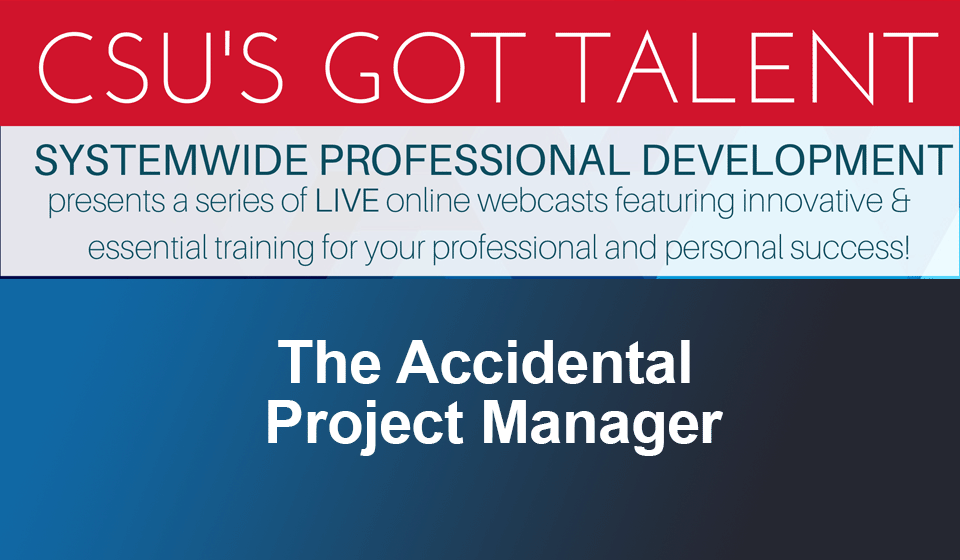 CSU'S GOT TALENT

SYSTEMWIDE PROFESSIONAL DEVELOPMENT
presents a series of LIVE online webcasts featuring innovative & essential training for your professional and personal success!

The Accidental Project Manager